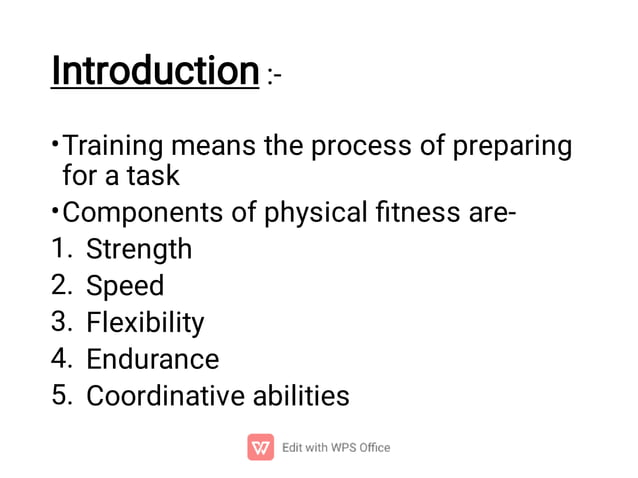 Introduction :-

• Training means the process of preparing for a task

• Components of physical fitness are-

1. Strength
2. Speed
3. Flexibility
4. Endurance
5. Coordinative abilities

Edit with WPS Office